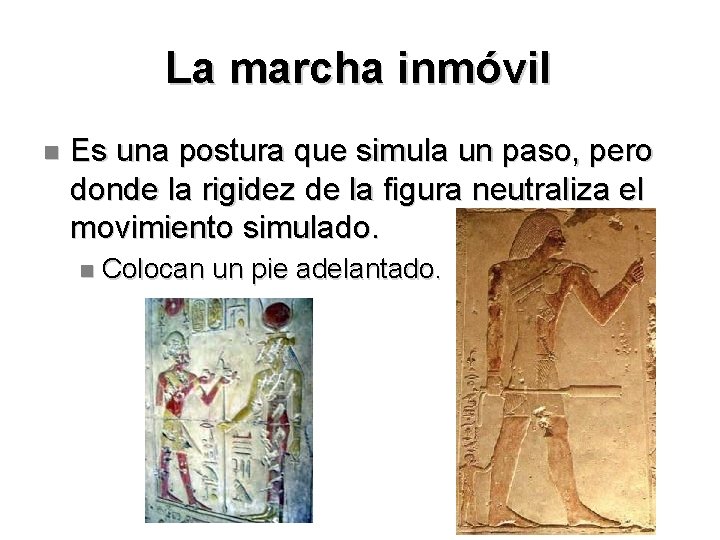 La marcha inmóvil

Es una postura que simula un paso, pero donde la rigidez de la figura neutraliza el movimiento simulado.

Colocan un pie adelantado.